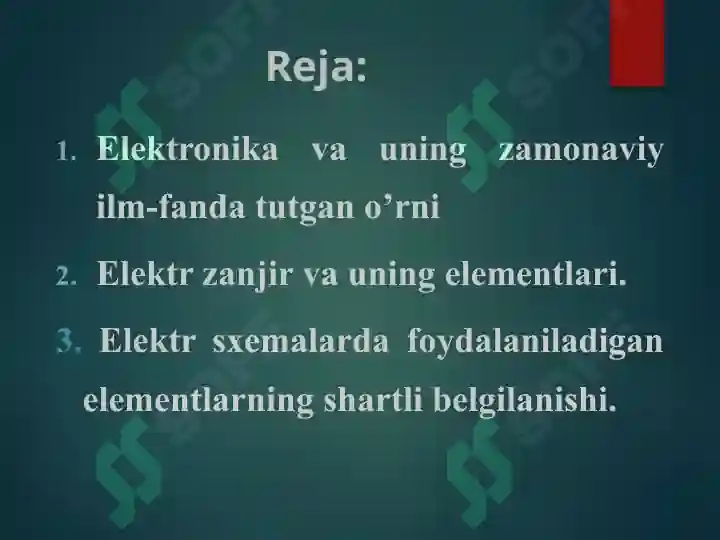 Reja:

1. Elektronika va uning zamonaviy ilm-fanda tutgan o’rni

2. Elektr zanjir va uning elementlari.

3. Elektr sxemalarda foydalaniladigan elementlarning shartli belgilanishi.